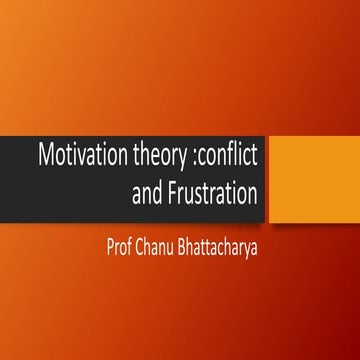 Motivation theory :conflict and Frustration

Prof Chanu Bhattacharya